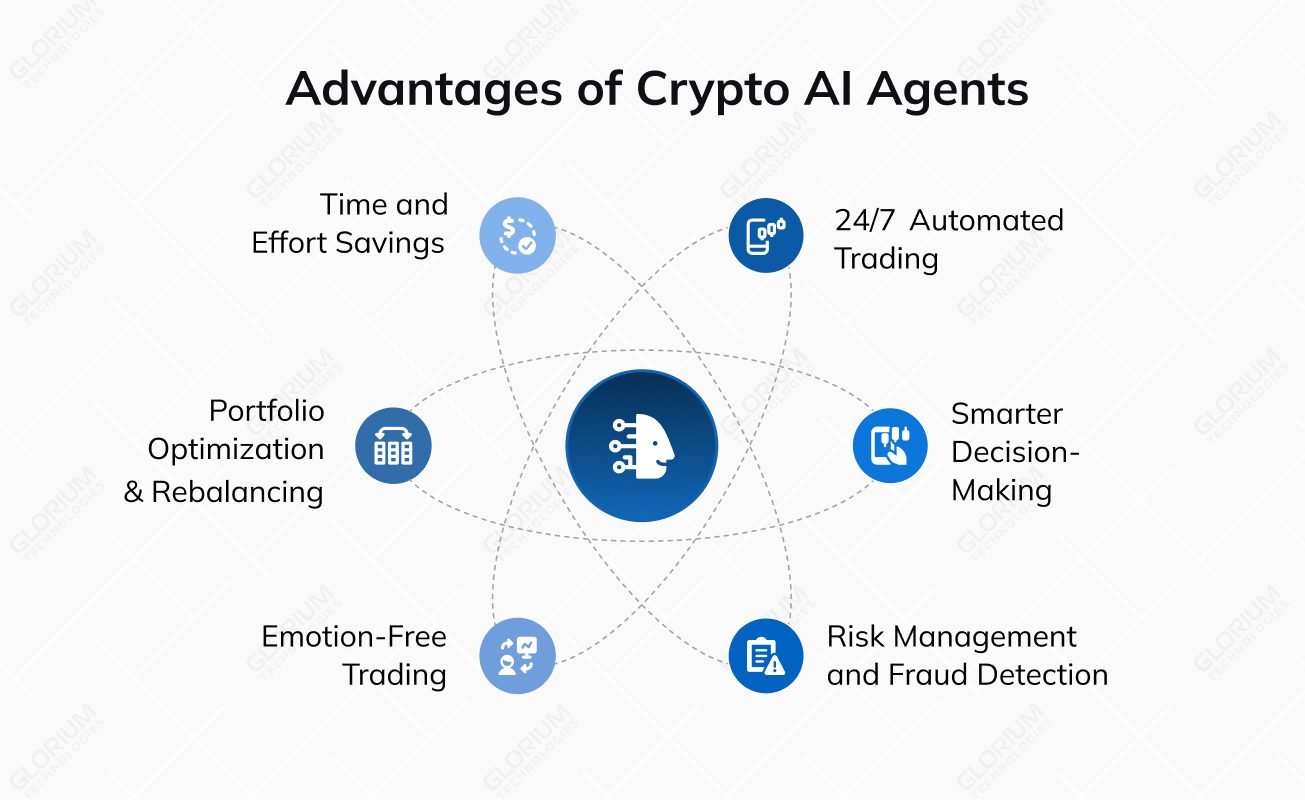 Advantages of Crypto AI Agents

Time and Effort Savings

24/7 Automated Trading

Portfolio Optimization & Rebalancing

Smarter Decision-Making

Emotion-Free Trading

Risk Management and Fraud Detection

GLORIUM TECHNOLOGIES